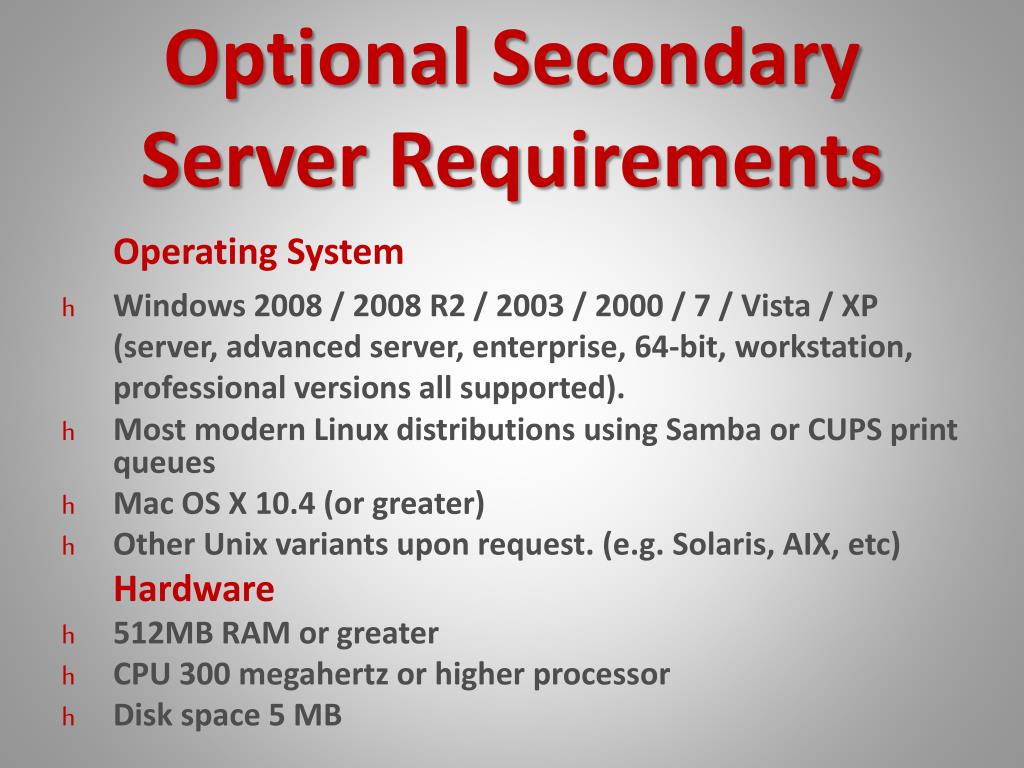 Optional Secondary Server Requirements

Operating System

h Windows 2008 / 2008 R2 / 2003 / 2000 / 7 / Vista / XP (server, advanced server, enterprise, 64-bit, workstation, professional versions all supported).
h Most modern Linux distributions using Samba or CUPS print queues
h Mac OS X 10.4 (or greater)
h Other Unix variants upon request. (e.g. Solaris, AIX, etc)

Hardware

h 512MB RAM or greater
h CPU 300 megahertz or higher processor
h Disk space 5 MB